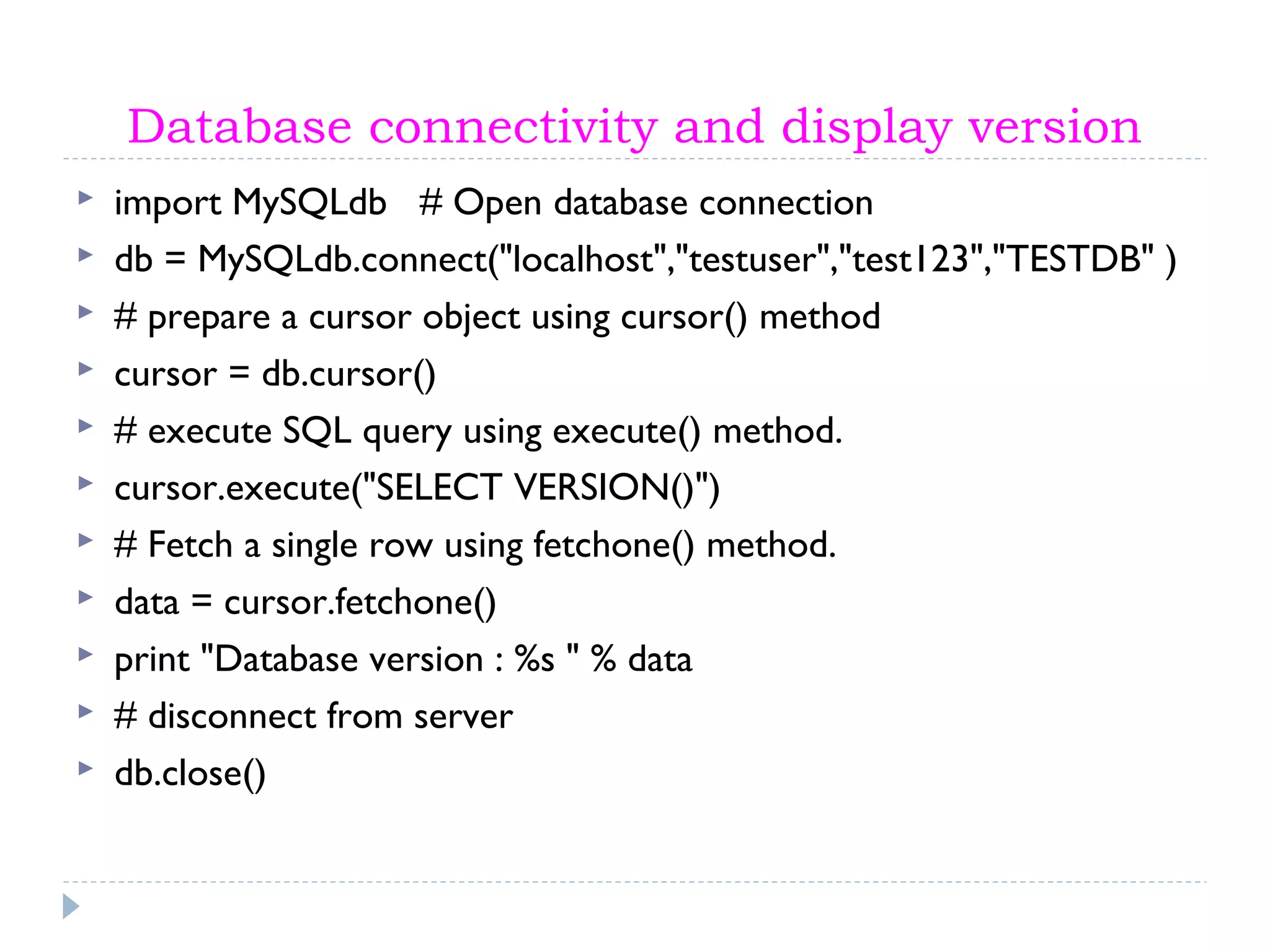 Database connectivity and display version

import MySQLdb # Open database connection

db = MySQLdb.connect("localhost","testuser","test123","TESTDB" )

# prepare a cursor object using cursor() method

cursor = db.cursor()

# execute SQL query using execute() method.

cursor.execute("SELECT VERSION()")

# Fetch a single row using fetchone() method.

data = cursor.fetchone()

print "Database version : %s " % data

# disconnect from server

db.close()